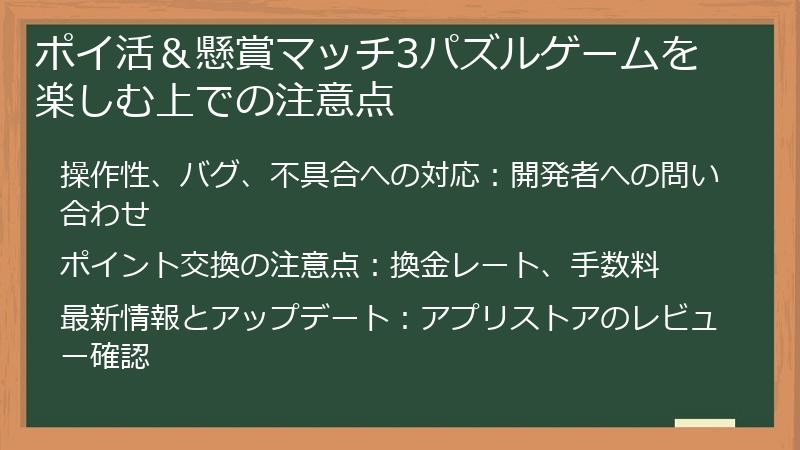 ポイ活＆懸賞マッチ3パズルゲームを楽しむ上での注意点

操作性、バグ、不具合への対応：開発者への問い合わせ

ポイント交換の注意点：換金レート、手数料

最新情報とアップデート：アプリストアのレビュー確認